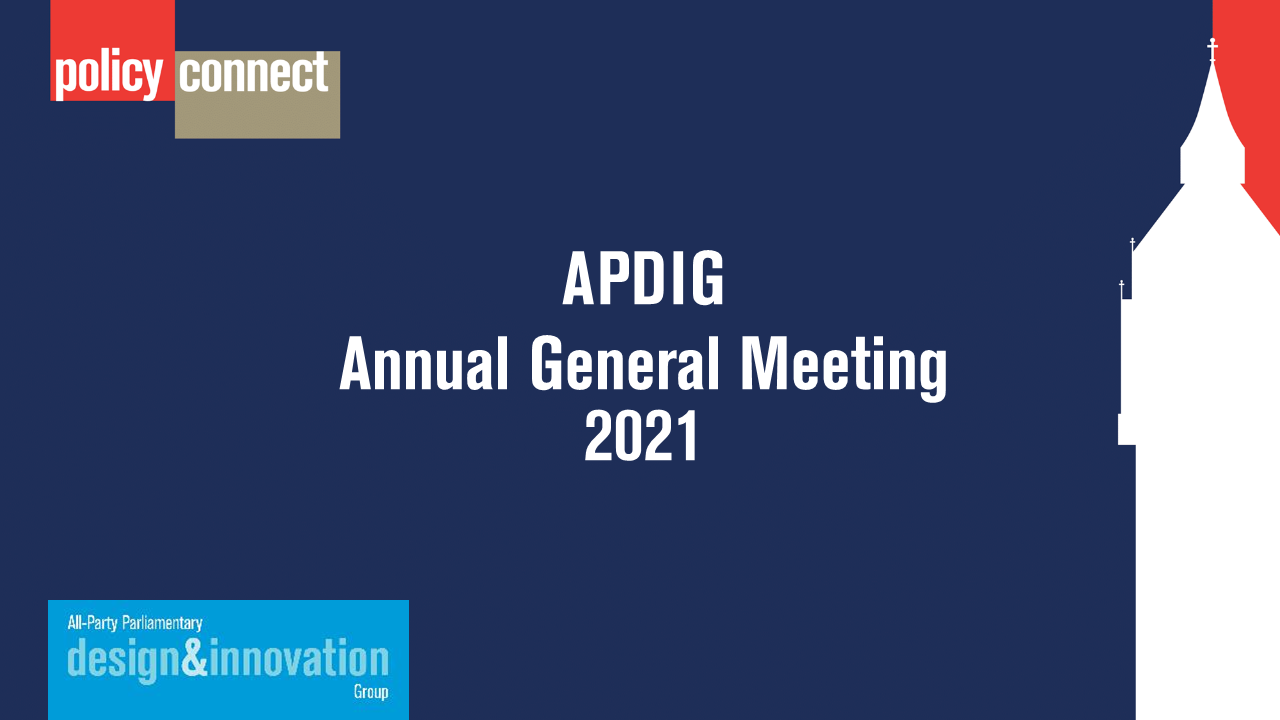 policy connect

APDIG
Annual General Meeting
2021

All-Party Parliamentary
design&innovation
Group